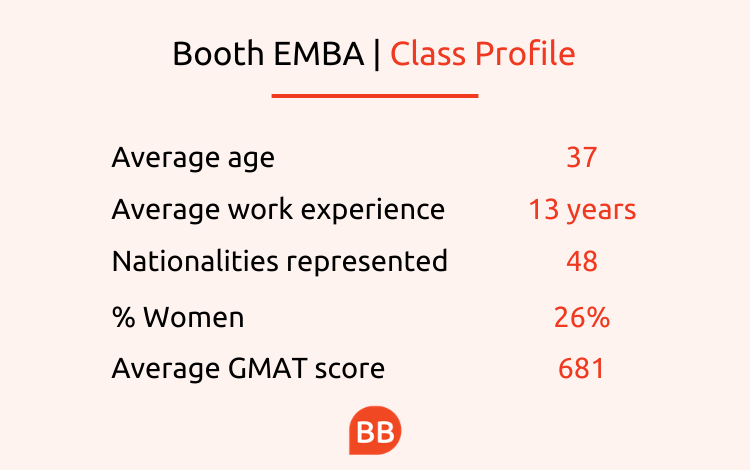 Booth EMBA | Class Profile

| | |
|---|---|
| Average age | 37 |
| Average work experience | 13 years |
| Nationalities represented | 48 |
| % Women | 26% |
| Average GMAT score | 681 |

BB